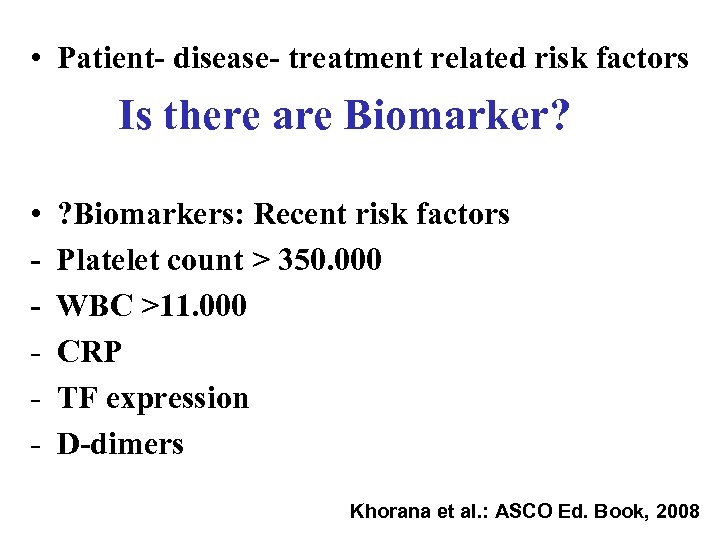 • Patient- disease- treatment related risk factors

Is there are Biomarker?

• ?Biomarkers: Recent risk factors
- Platelet count > 350.000
- WBC >11.000
- CRP
- TF expression
- D-dimers

Khorana et al.: ASCO Ed. Book, 2008